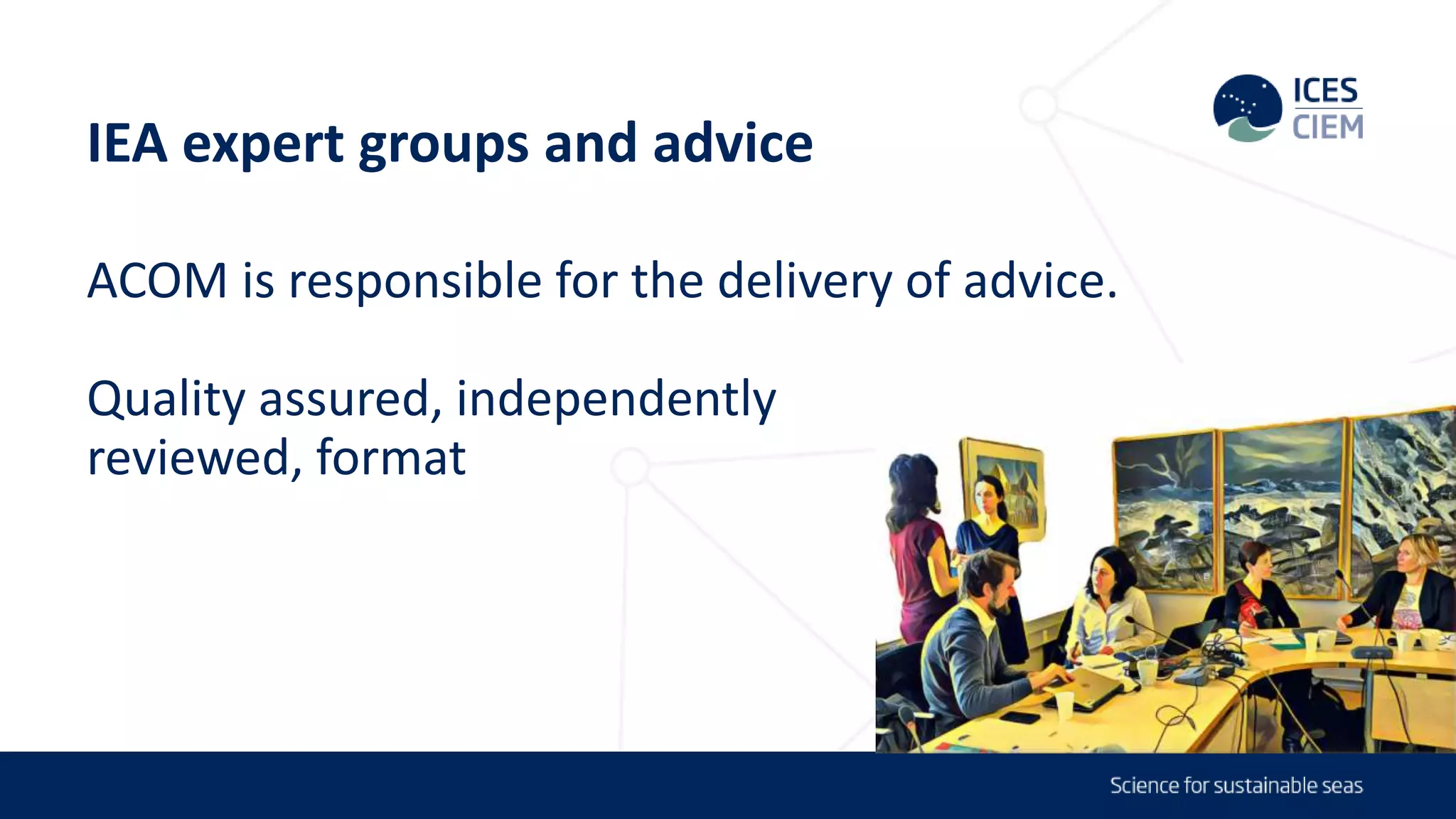 ICES
CIEM

IEA expert groups and advice

ACOM is responsible for the delivery of advice.

Quality assured, independently reviewed, format

Science for sustainable seas